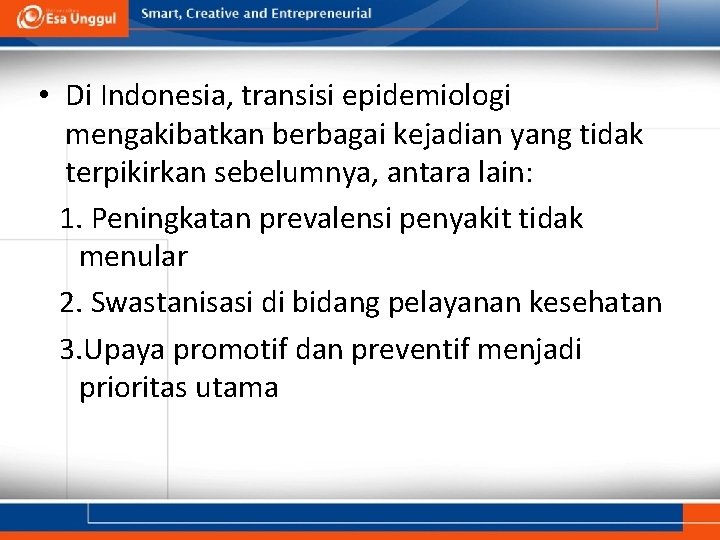 Esa Unggul

Smart, Creative and Entrepreneurial

• Di Indonesia, transisi epidemiologi mengakibatkan berbagai kejadian yang tidak terpikirkan sebelumnya, antara lain:

1. Peningkatan prevalensi penyakit tidak menular

2. Swastanisasi di bidang pelayanan kesehatan

3.Upaya promotif dan preventif menjadi prioritas utama